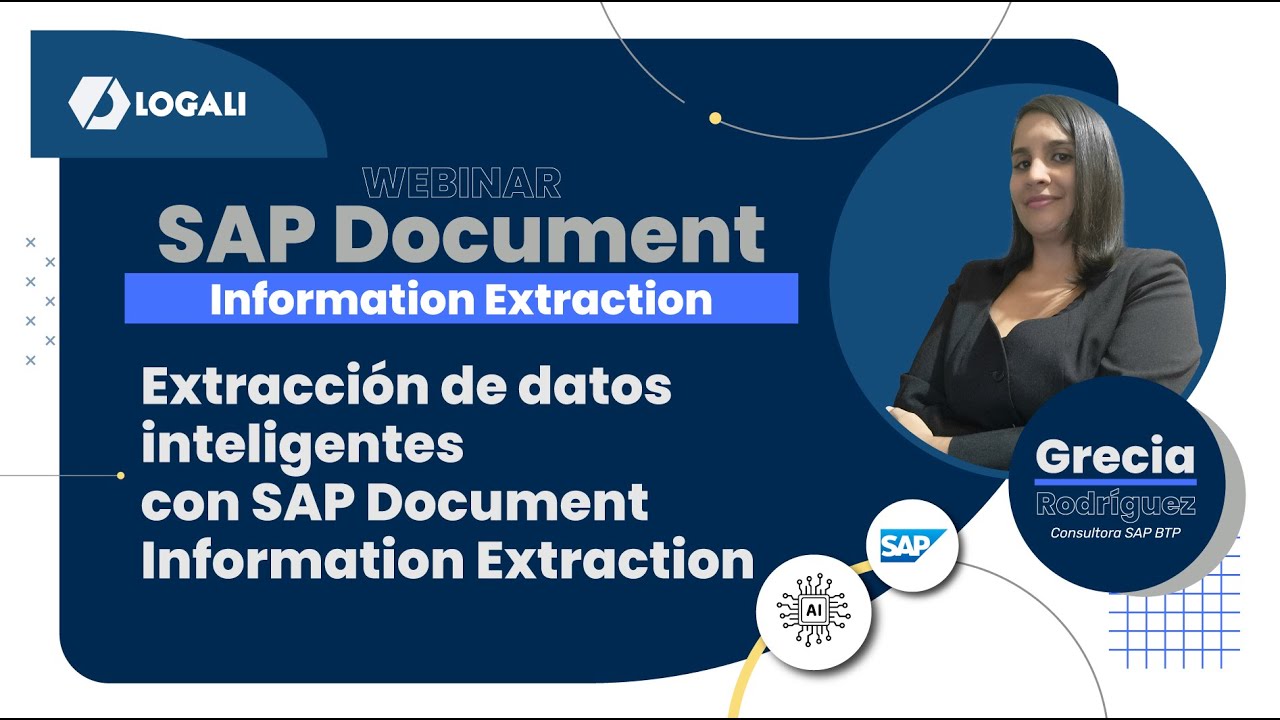 LOGALI

WEBINAR
SAP Document
Information Extraction

Extracción de datos inteligentes con SAP Document Information Extraction

Grecia
Rodríguez
Consultora SAP BTP

SAP

AI